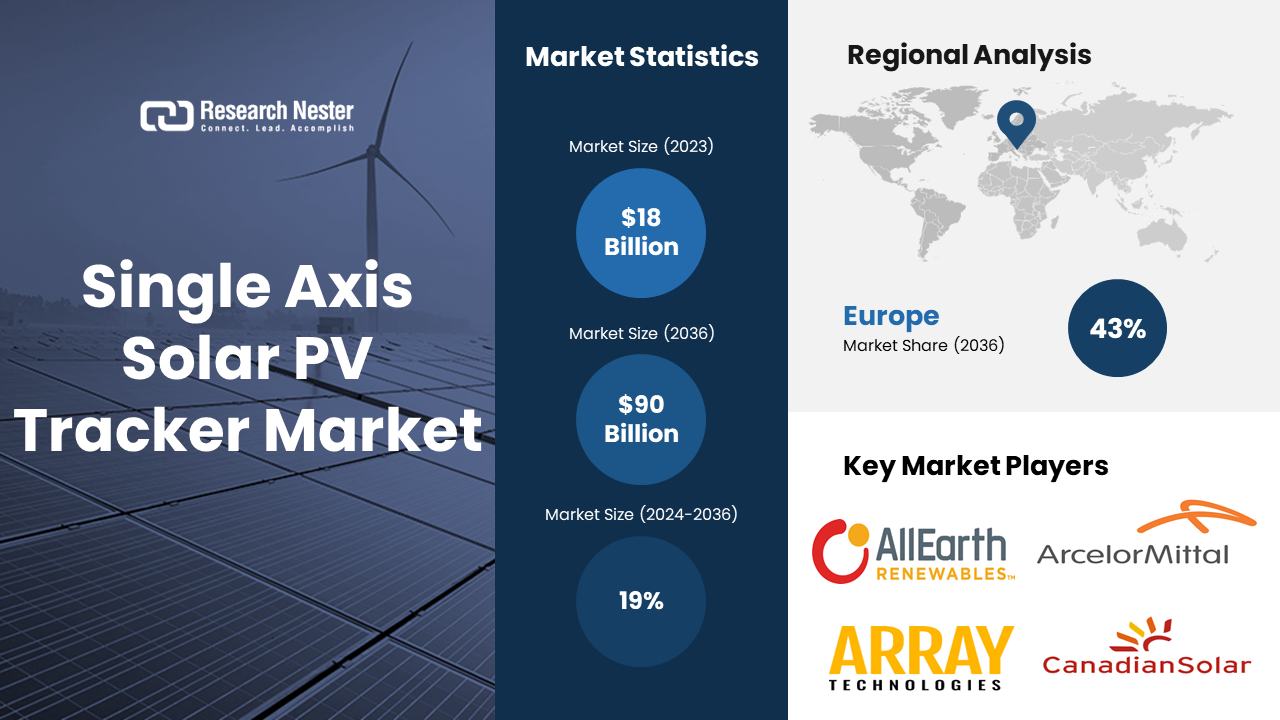 Research Nester
Connect. Lead. Accomplish

Single Axis Solar PV Tracker Market

Market Statistics

Market Size (2023)

$18 Billion

Market Size (2036)

$90 Billion

Market Size (2024-2036)

19%

Regional Analysis

Europe
Market Share (2036)

43%

Key Market Players

AllEarth RENEWABLES™

ArcelorMittal

ARRAY TECHNOLOGIES

CanadianSolar